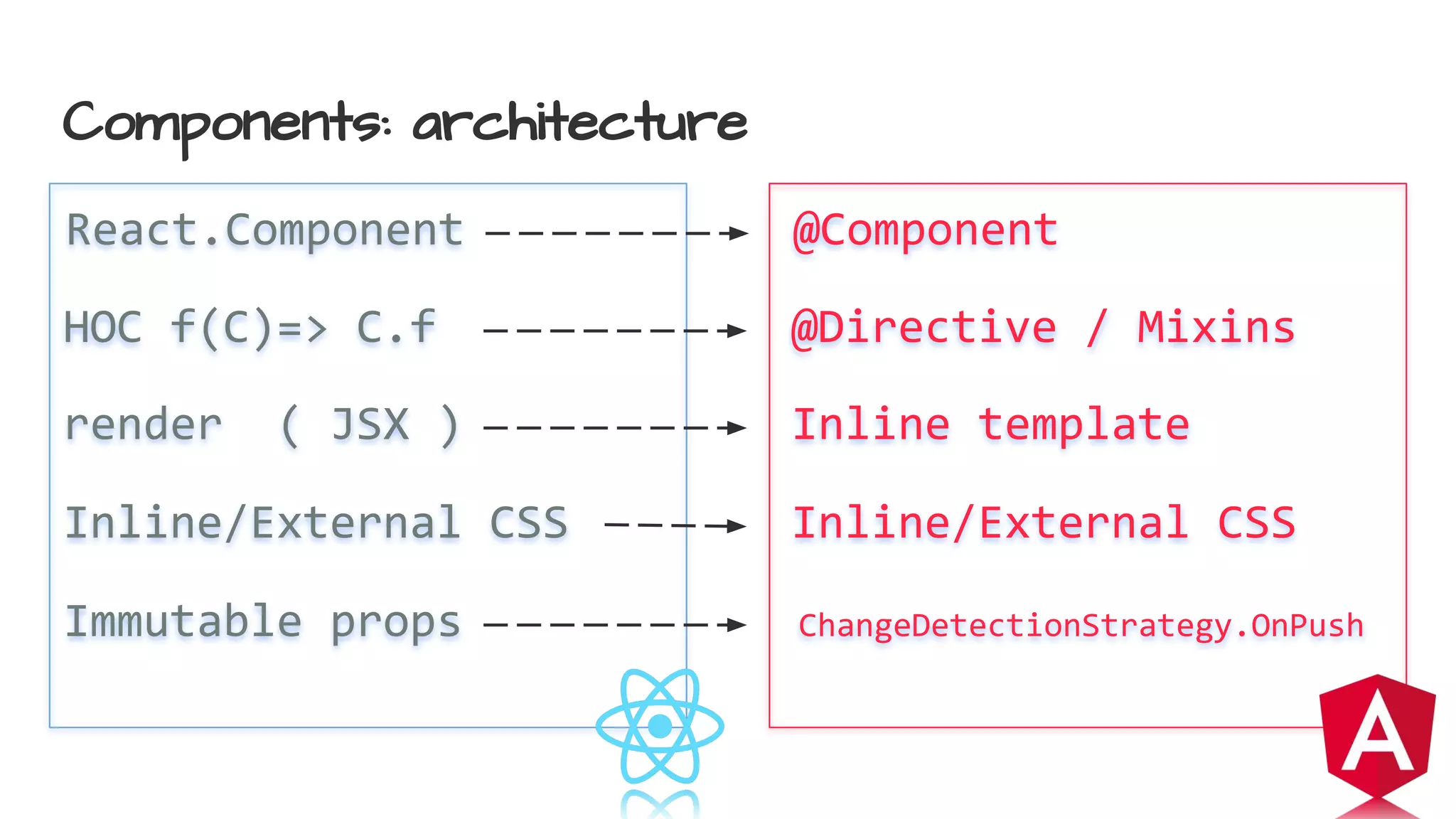 Components: architecture

React.Component

HOC f(C)=> C.f

render ( JSX )

Inline/External CSS

Immutable props

@Component

@Directive / Mixins

Inline template

Inline/External CSS

ChangeDetectionStrategy.OnPush

A